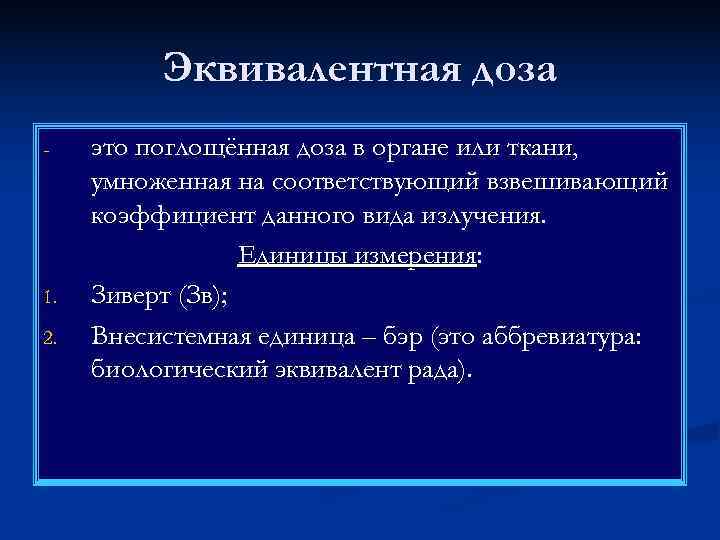 Эквивалентная доза

- это поглощённая доза в органе или ткани, умноженная на соответствующий взвешивающий коэффициент данного вида излучения.

Единицы измерения:

1. Зиверт (Зв);
2. Внесистемная единица – бэр (это аббревиатура: биологический эквивалент рада).